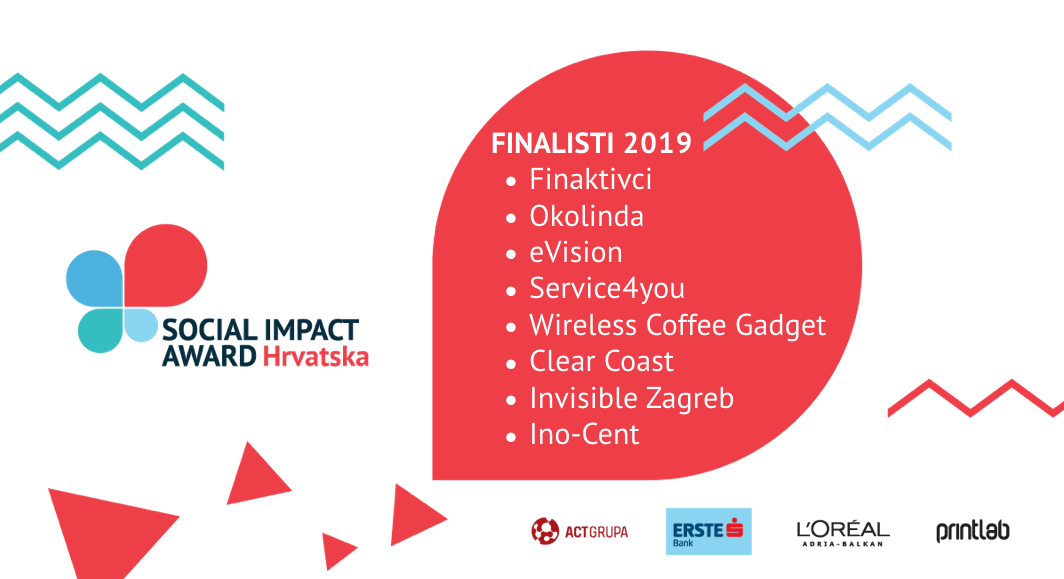 SOCIAL IMPACT AWARD Hrvatska

FINALISTI 2019
• Finaktivci
• Okolinda
• eVision
• Service4you
• Wireless Coffee Gadget
• Clear Coast
• Invisible Zagreb
• Ino-Cent

ACTGRUPA
ERSTE Bank
L'ORÉAL ADRIA-BALKAN
printlab